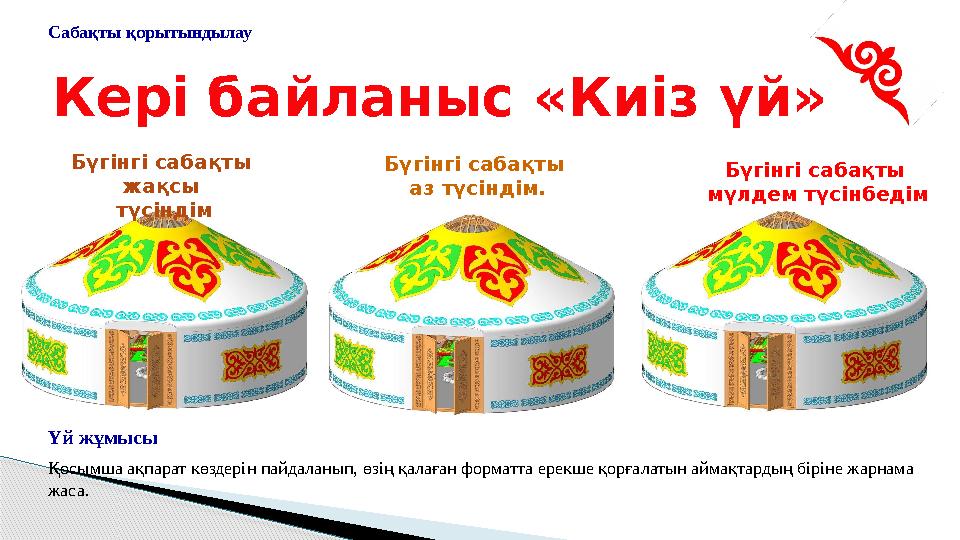 Сабақты қорытындылау

Кері байланыс «Киіз үй»

Бүгінгі сабақты жақсы түсіндім

Бүгінгі сабақты аз түсіндім.

Бүгінгі сабақты мүлдем түсінбедім

Үй жұмысы

Қосымша ақпарат көздерін пайдаланып, өзің қалаған форматта ерекше қорғалатын аймақтардың біріне жарнама жаса.